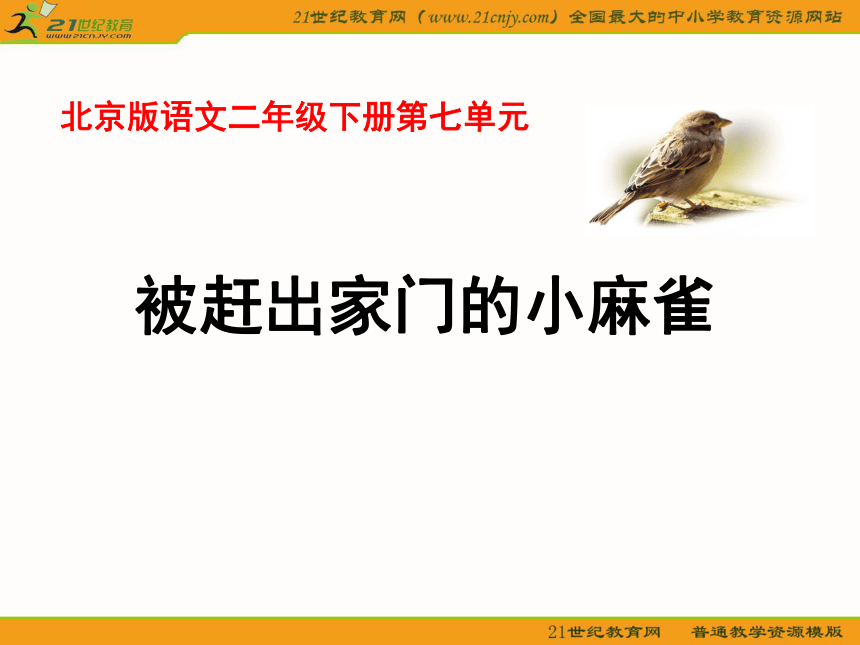 21世纪教育
www.21cnjy.com

21世纪教育网（www.21cnjy.com）全国最大的中小学教育资源网站

北京版语文二年级下册第七单元

被赶出家门的小麻雀

21世纪教育网　普通教学资源模版